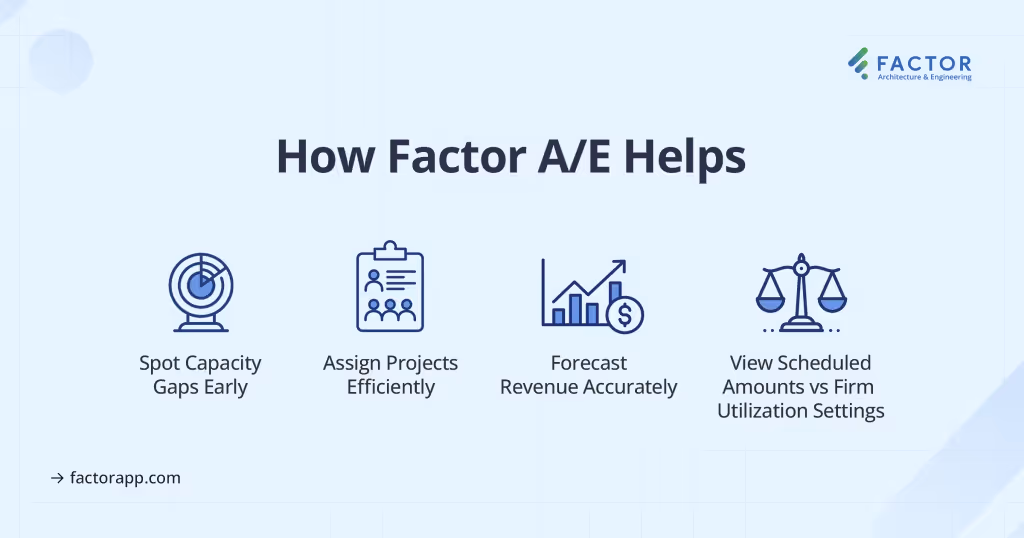 FACTOR
Architecture & Engineering

How Factor A/E Helps

Spot Capacity Gaps Early

Assign Projects Efficiently

Forecast Revenue Accurately

View Scheduled Amounts vs Firm Utilization Settings

→ factorapp.com